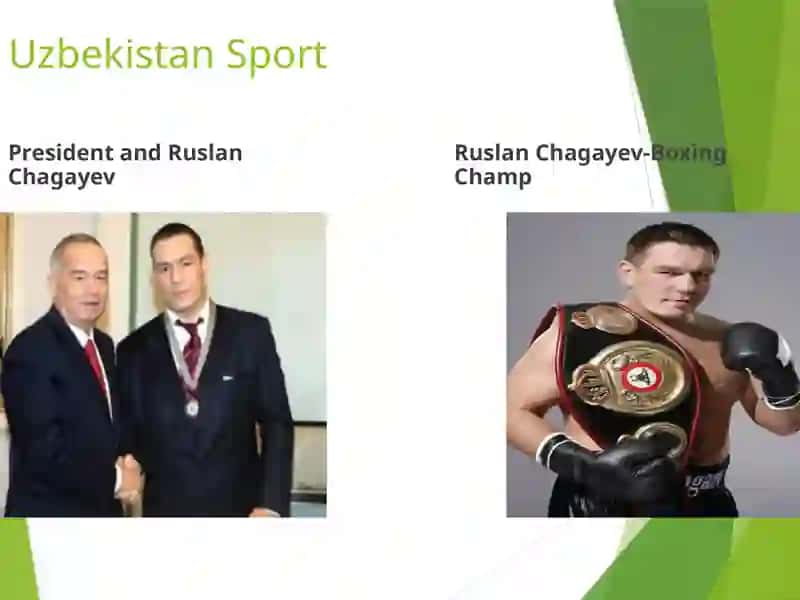 Uzbekistan Sport

President and Ruslan Chagayev

Ruslan Chagayev-Boxing Champ